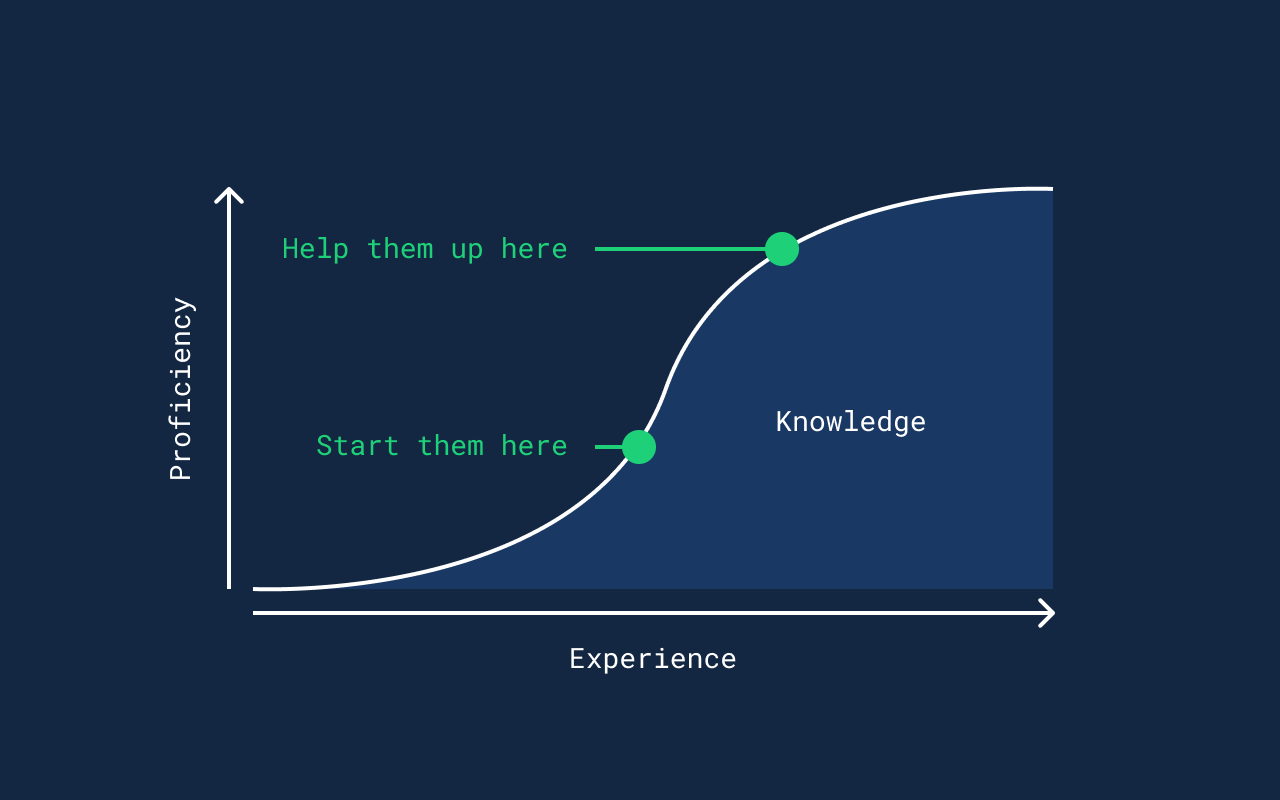 Proficiency

Help them up here

Start them here

Knowledge

Experience